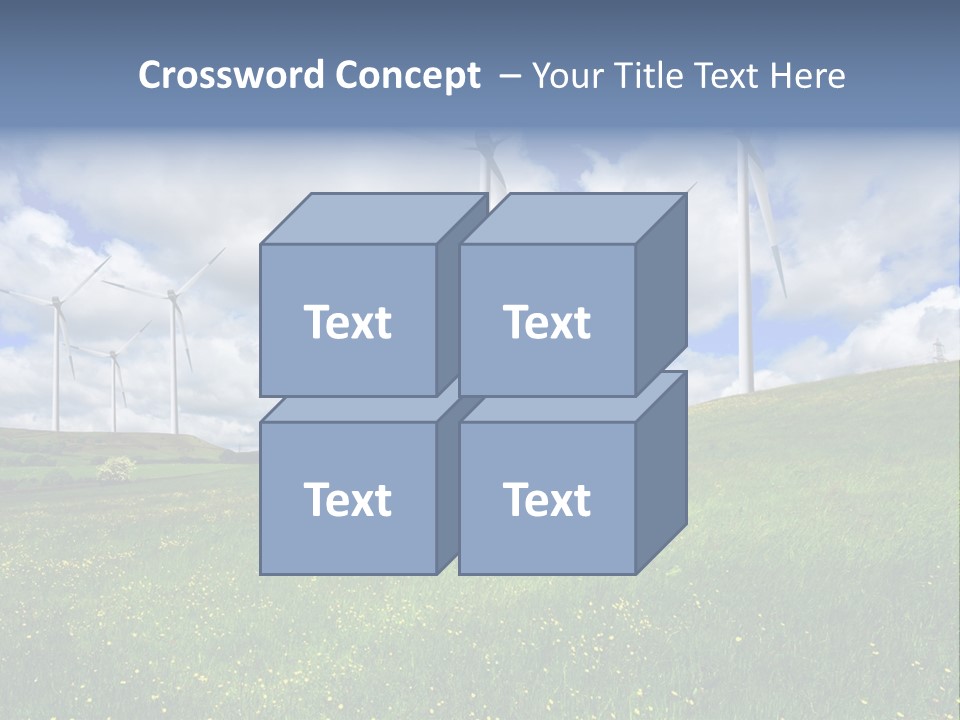 Crossword Concept – Your Title Text Here

Text

Text

Text

Text